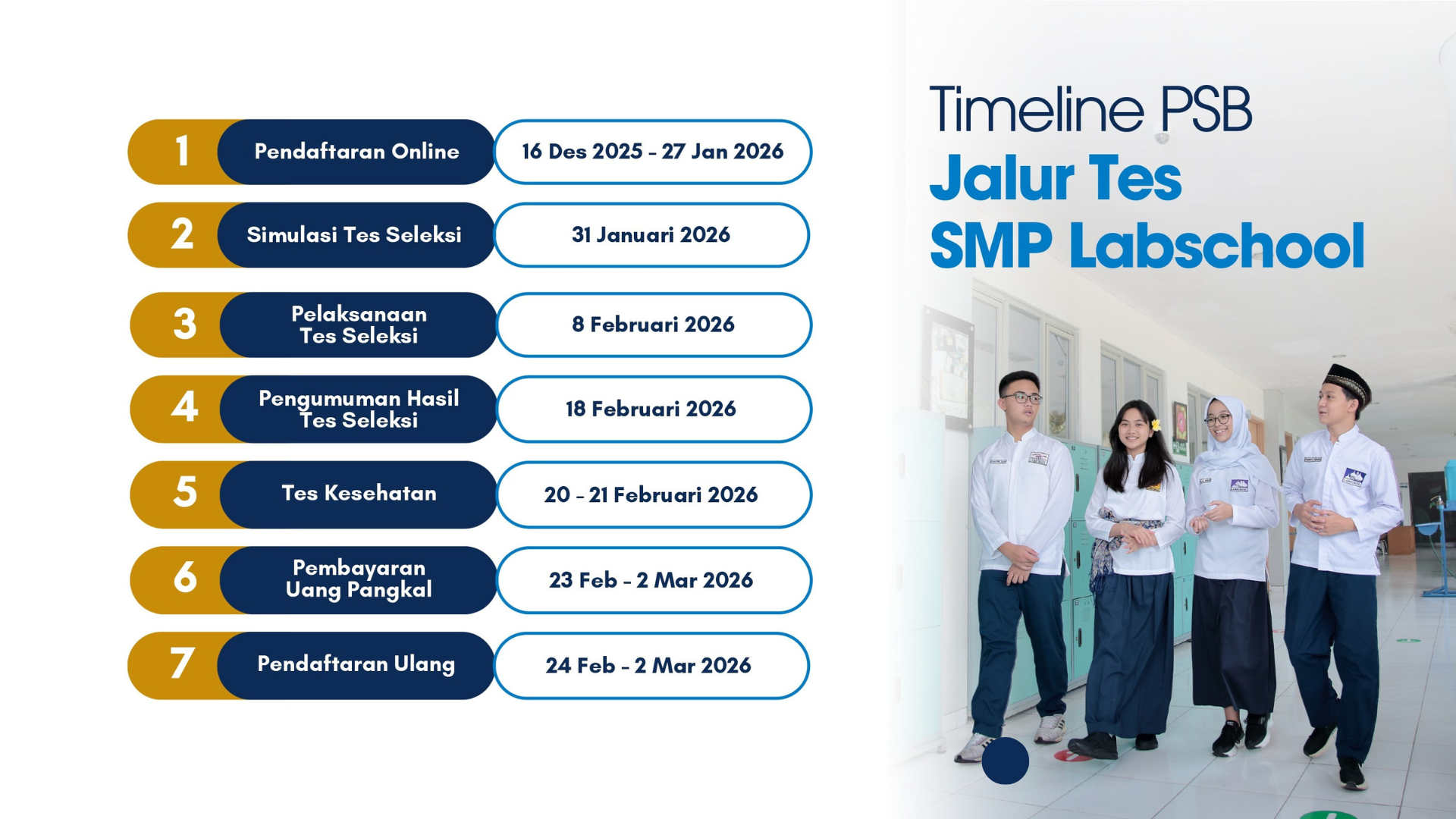 Timeline PSB
Jalur Tes
SMP Labschool

1 Pendaftaran Online 16 Des 2025 - 27 Jan 2026

2 Simulasi Tes Seleksi 31 Januari 2026

3 Pelaksanaan Tes Seleksi 8 Februari 2026

4 Pengumuman Hasil Tes Seleksi 18 Februari 2026

5 Tes Kesehatan 20 - 21 Februari 2026

6 Pembayaran Uang Pangkal 23 Feb - 2 Mar 2026

7 Pendaftaran Ulang 24 Feb - 2 Mar 2026